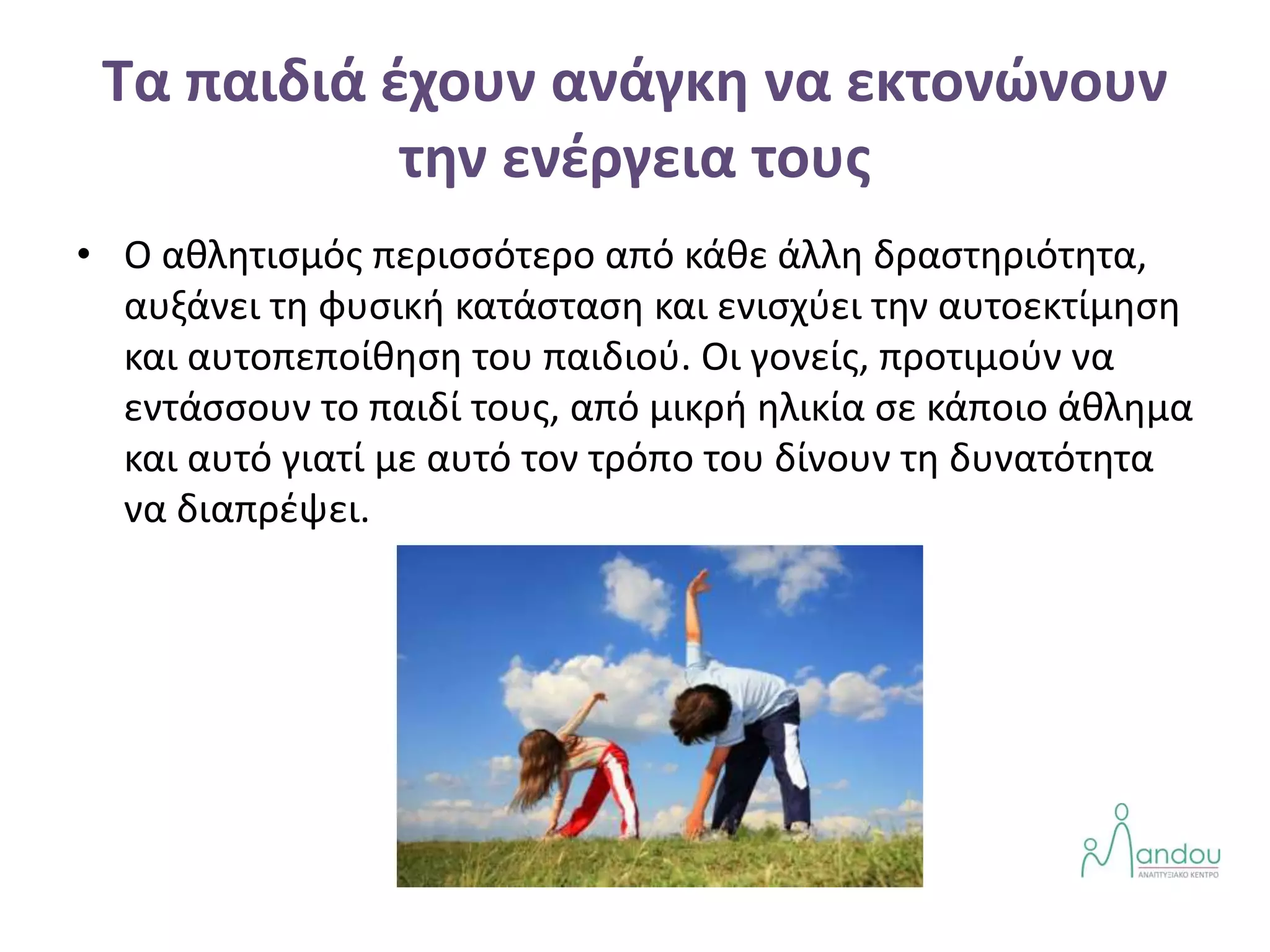 Τα παιδιά έχουν ανάγκη να εκτονώνουν την ενέργεια τους

• Ο αθλητισμός περισσότερο από κάθε άλλη δραστηριότητα, αυξάνει τη φυσική κατάσταση και ενισχύει την αυτοεκτίμηση και αυτοπεποίθηση του παιδιού. Οι γονείς, προτιμούν να εντάσσουν το παιδί τους, από μικρή ηλικία σε κάποιο άθλημα και αυτό γιατί με αυτό τον τρόπο του δίνουν τη δυνατότητα να διαπρέψει.

Mandou
ΑΝΑΠΤΥΞΙΑΚΟ ΚΕΝΤΡΟ